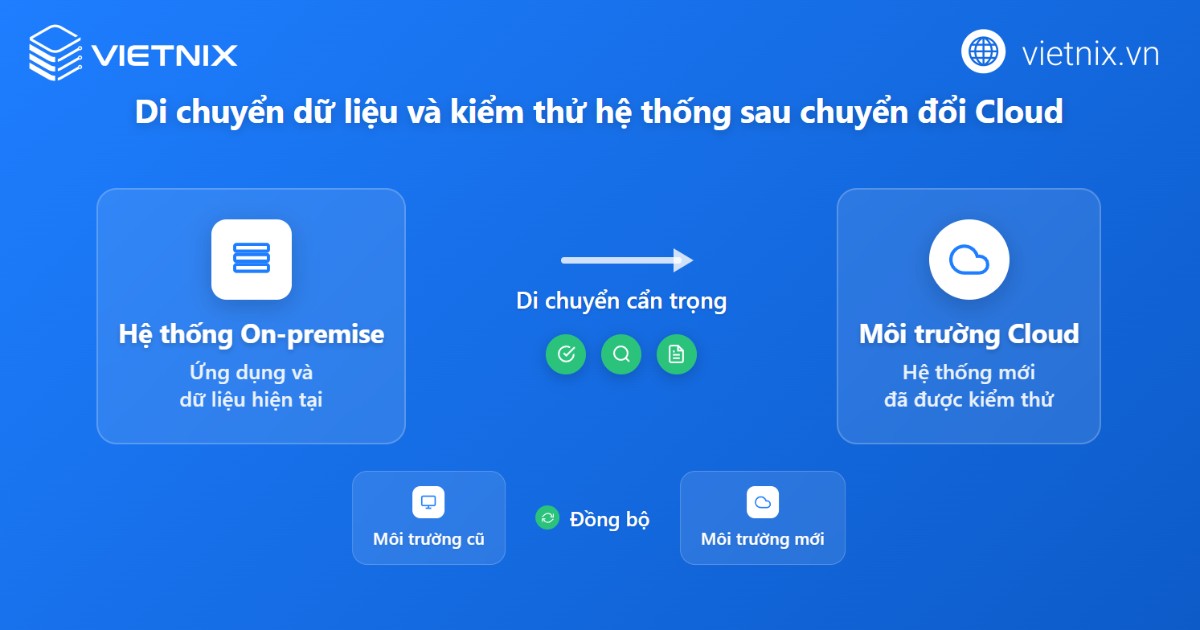 VIETNIX

vietnix.vn

Di chuyển dữ liệu và kiểm thử hệ thống sau chuyển đổi Cloud

Hệ thống On-premise
Ứng dụng và dữ liệu hiện tại

Di chuyển cẩn trọng

Môi trường Cloud
Hệ thống mới đã được kiểm thử

Môi trường cũ

Đồng bộ

Môi trường mới